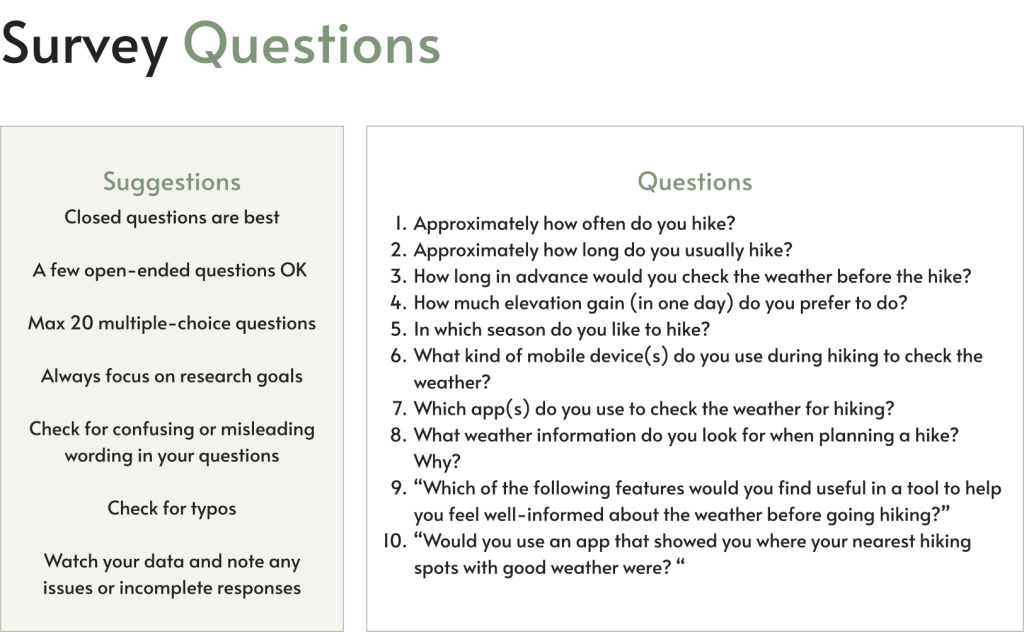 Survey Questions

Suggestions

Closed questions are best

A few open-ended questions OK

Max 20 multiple-choice questions

Always focus on research goals

Check for confusing or misleading wording in your questions

Check for typos

Watch your data and note any issues or incomplete responses

Questions

1. Approximately how often do you hike?
2. Approximately how long do you usually hike?
3. How long in advance would you check the weather before the hike?
4. How much elevation gain (in one day) do you prefer to do?
5. In which season do you like to hike?
6. What kind of mobile device(s) do you use during hiking to check the weather?
7. Which app(s) do you use to check the weather for hiking?
8. What weather information do you look for when planning a hike? Why?
9. “Which of the following features would you find useful in a tool to help you feel well-informed about the weather before going hiking?”
10. “Would you use an app that showed you where your nearest hiking spots with good weather were? “